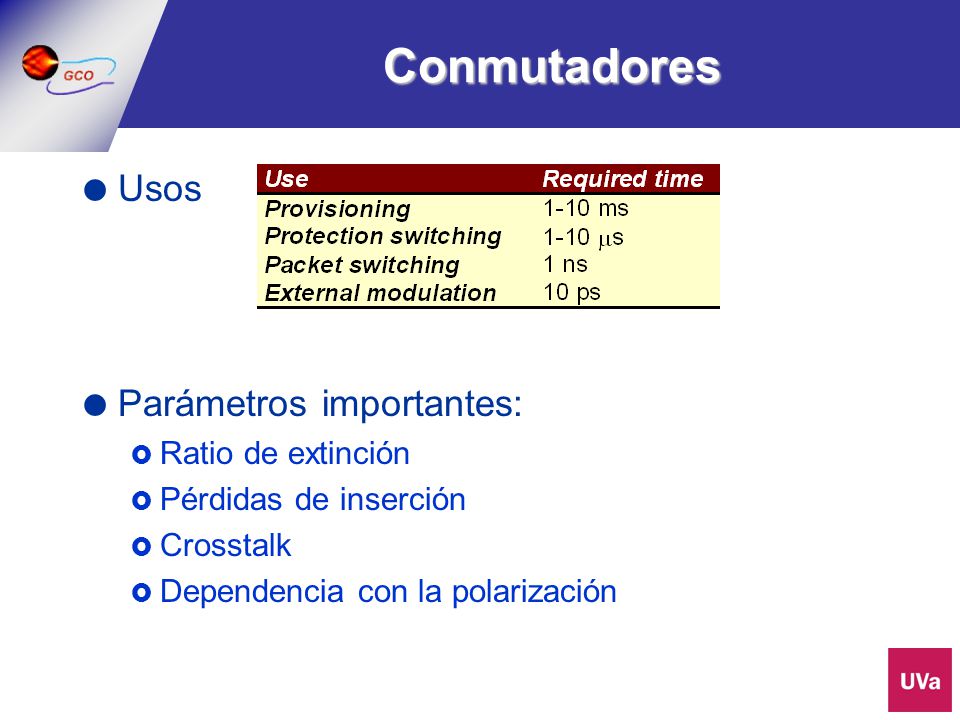 GCO

Conmutadores

Usos

| Use | Required time |
|---|---|
| Provisioning | 1-10 ms |
| Protection switching | 1-10 $\mu$s |
| Packet switching | 1 ns |
| External modulation | 10 ps |

Parámetros importantes:

Ratio de extinción

Pérdidas de inserción

Crosstalk

Dependencia con la polarización

UVa